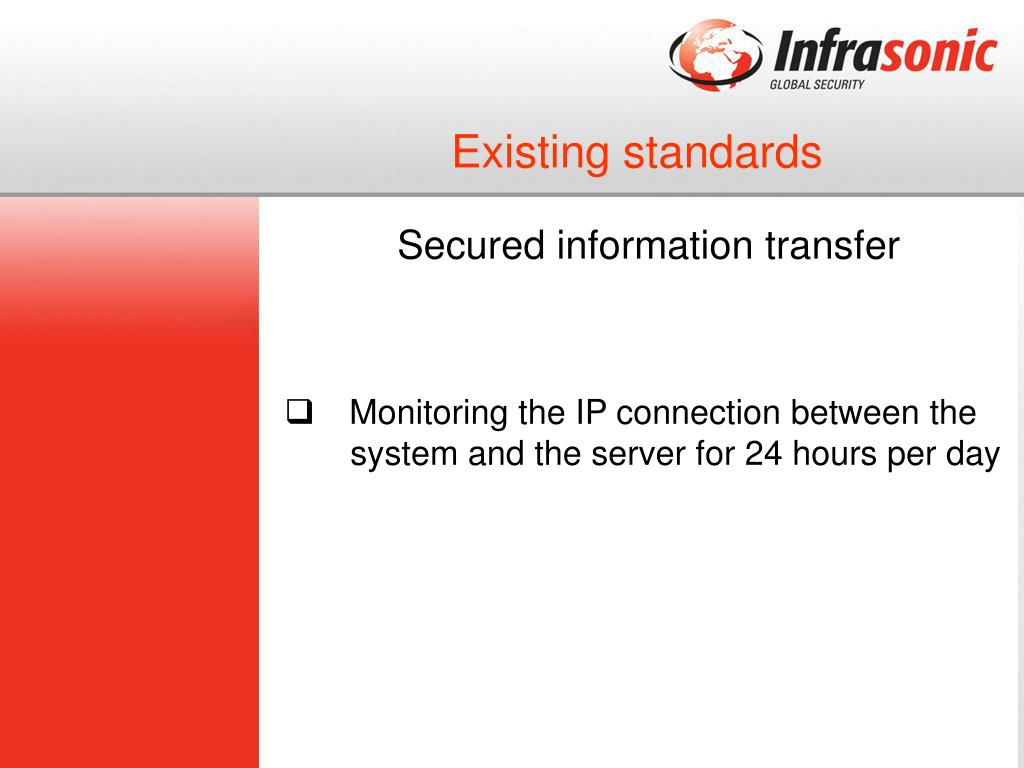 Infrasonic
GLOBAL SECURITY

Existing standards

Secured information transfer

❑ Monitoring the IP connection between the system and the server for 24 hours per day